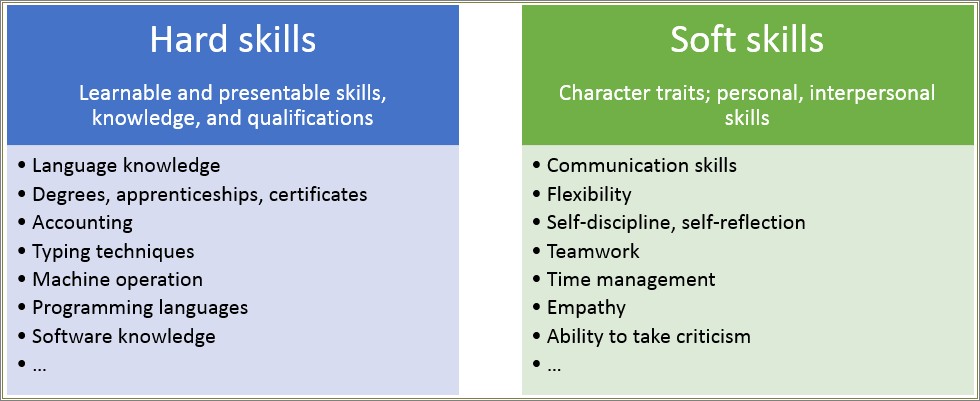 Hard skills

Learnable and presentable skills, knowledge, and qualifications

• Language knowledge
• Degrees, apprenticeships, certificates
• Accounting
• Typing techniques
• Machine operation
• Programming languages
• Software knowledge
• …

Soft skills

Character traits; personal, interpersonal skills

• Communication skills
• Flexibility
• Self-discipline, self-reflection
• Teamwork
• Time management
• Empathy
• Ability to take criticism
• …